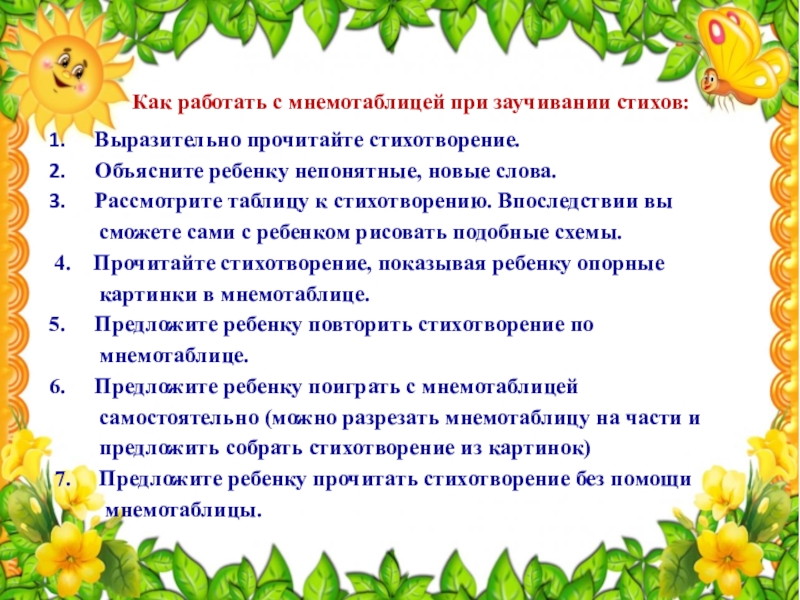 Как работать с мнемотаблицей при заучивании стихов:

1. Выразительно прочитайте стихотворение.
2. Объясните ребенку непонятные, новые слова.
3. Рассмотрите таблицу к стихотворению. Впоследствии вы сможете сами с ребенком рисовать подобные схемы.
4. Прочитайте стихотворение, показывая ребенку опорные картинки в мнемотаблице.
5. Предложите ребенку повторить стихотворение по мнемотаблице.
6. Предложите ребенку поиграть с мнемотаблицей самостоятельно (можно разрезать мнемотаблицу на части и предложить собрать стихотворение из картинок)
7. Предложите ребенку прочитать стихотворение без помощи мнемотаблицы.